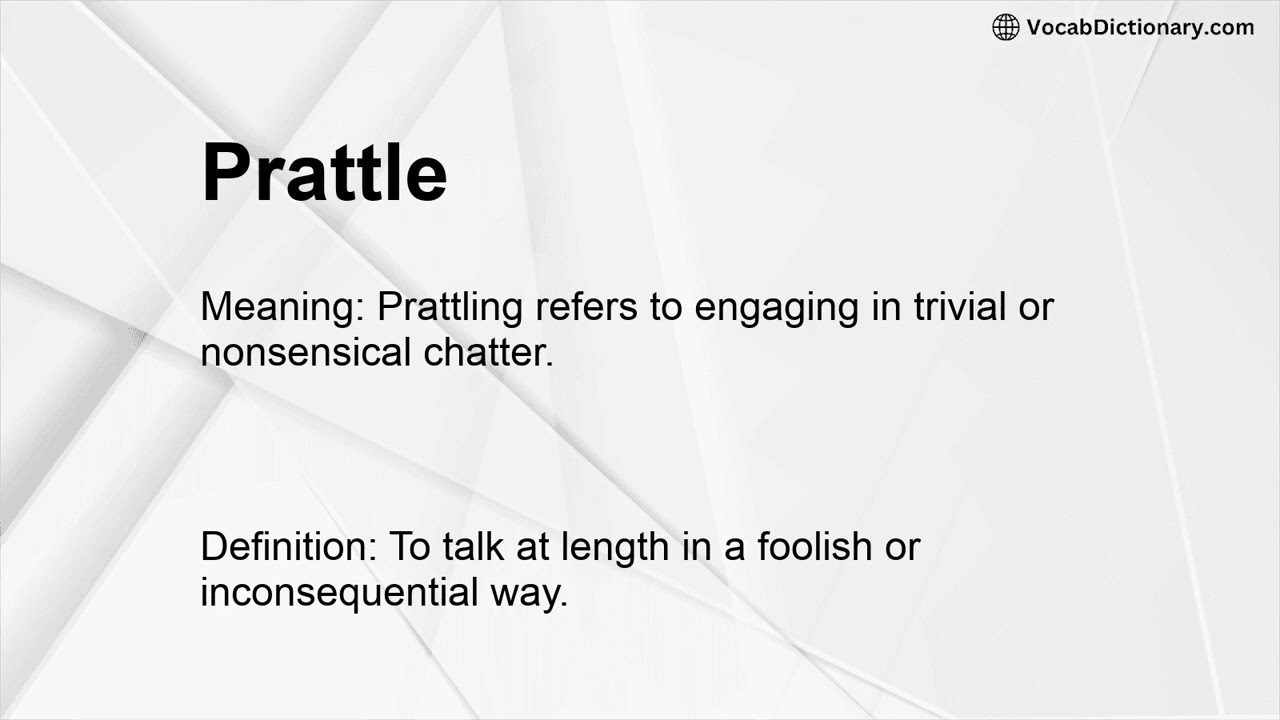 VocabDictionary.com

Prattle

Meaning: Prattling refers to engaging in trivial or nonsensical chatter.

Definition: To talk at length in a foolish or inconsequential way.